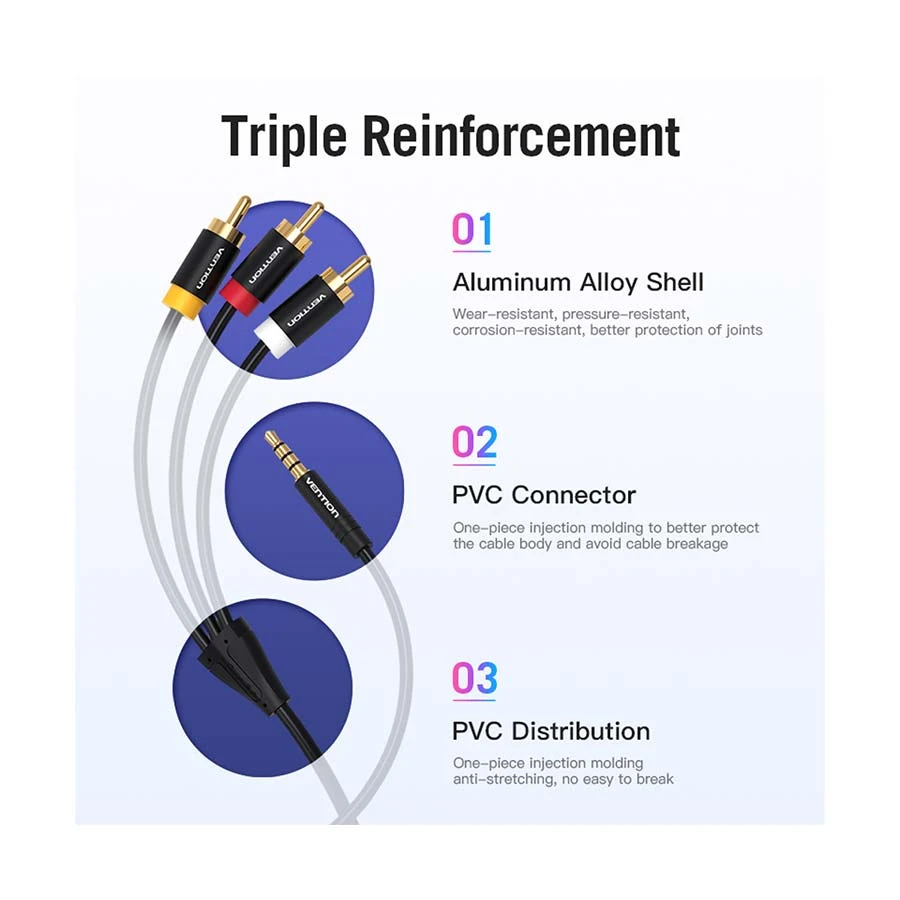 Triple Reinforcement

VENTION

VENTION

VENTION

01

Aluminum Alloy Shell

Wear-resistant, pressure-resistant, corrosion-resistant, better protection of joints

VENTION

02

PVC Connector

One-piece injection molding to better protect the cable body and avoid cable breakage

03

PVC Distribution

One-piece injection molding anti-stretching, no easy to break